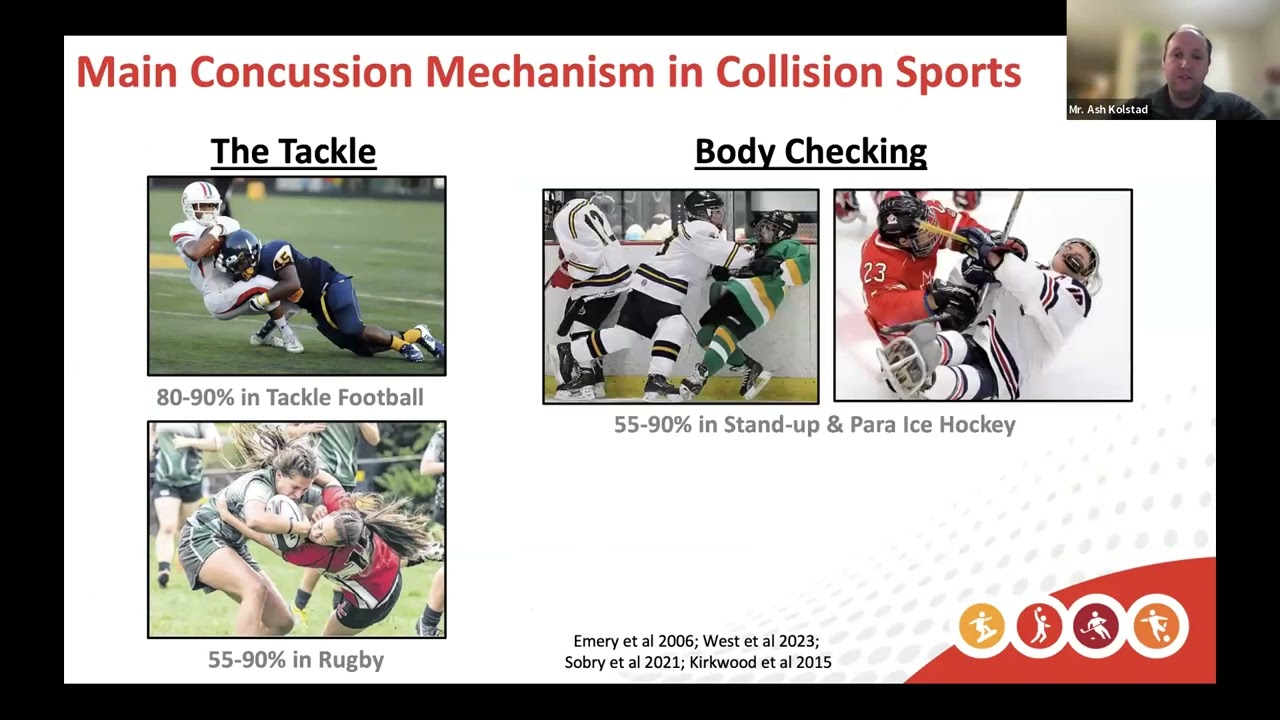 Main Concussion Mechanism in Collision Sports

Mr. Ash Kolstad

The Tackle

80-90% in Tackle Football

55-90% in Rugby

Body Checking

55-90% in Stand-up & Para Ice Hockey

Emery et al 2006; West et al 2023; Sobry et al 2021; Kirkwood et al 2015